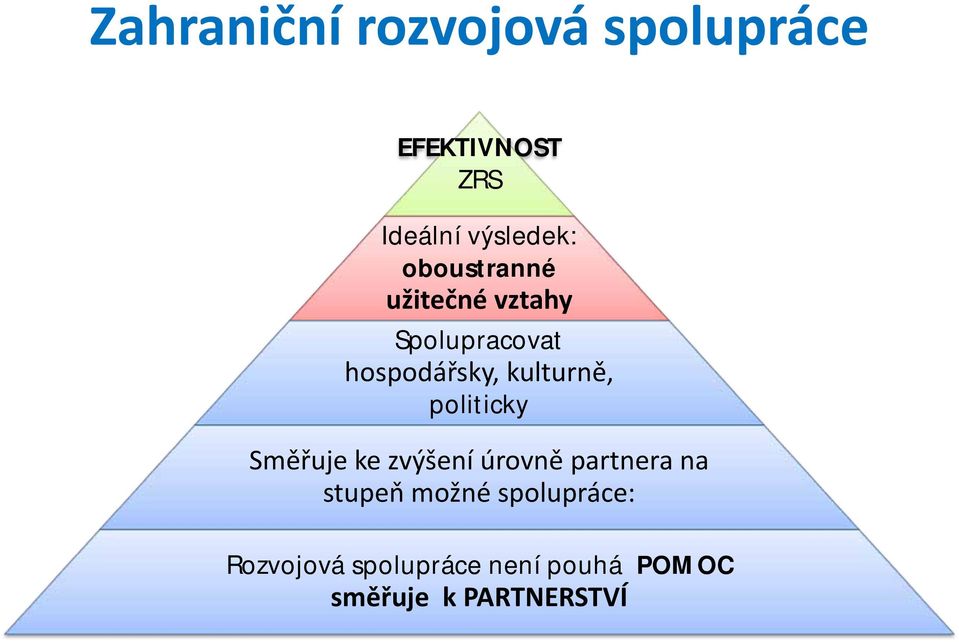 Zahraniční rozvojová spolupráce

EFEKTIVNOST
ZRS

Ideální výsledek:
oboustranné užitečné vztahy

Spolupracovat hospodářsky, kulturně, politicky

Směřuje ke zvýšení úrovně partnera na stupeň možné spolupráce:

Rozvojová spolupráce není pouhá POMOC
směřuje k PARTNERSTVÍ